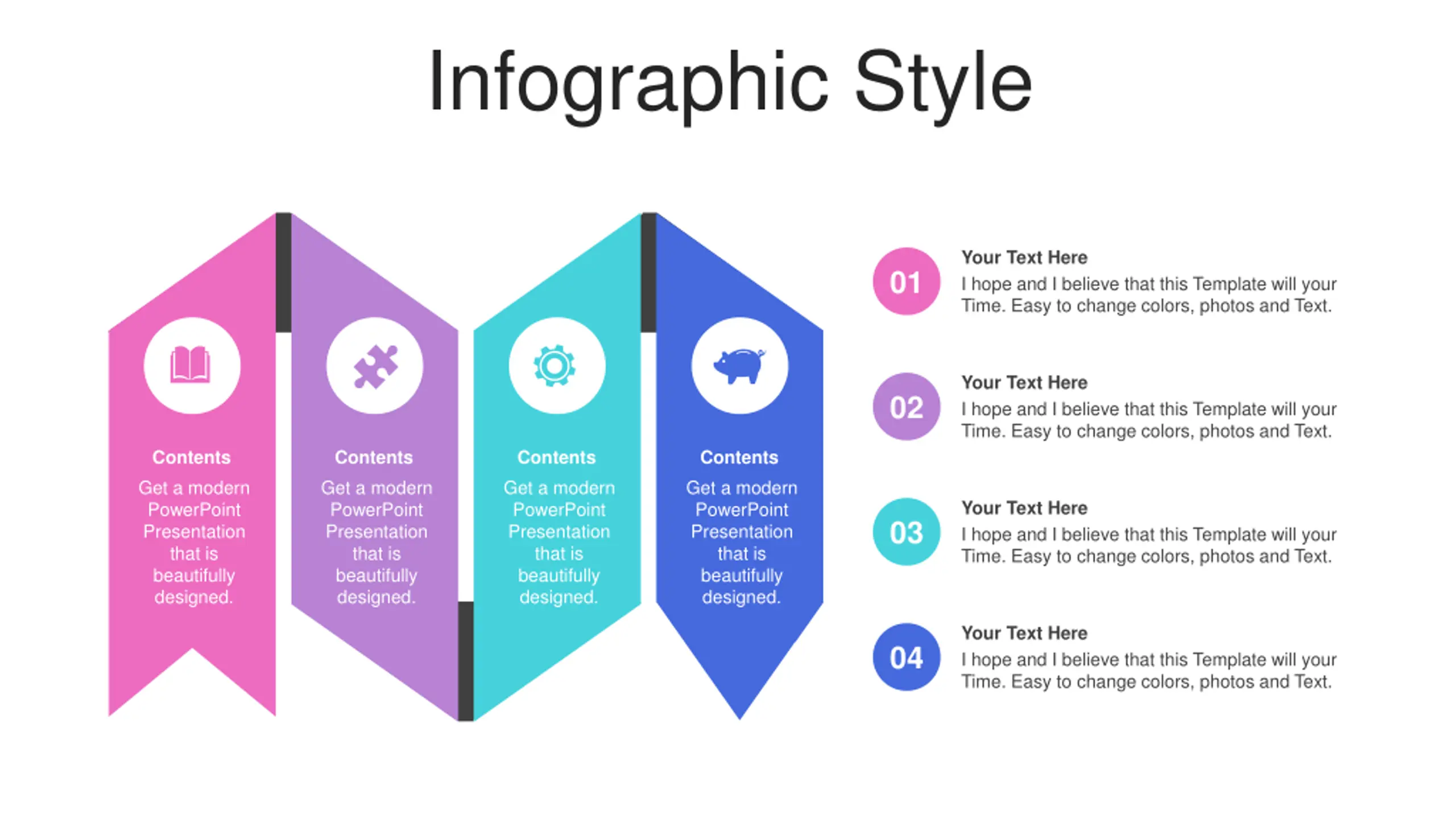 Infographic Style

Contents
Get a modern PowerPoint Presentation that is beautifully designed.

Contents
Get a modern PowerPoint Presentation that is beautifully designed.

Contents
Get a modern PowerPoint Presentation that is beautifully designed.

Contents
Get a modern PowerPoint Presentation that is beautifully designed.

01
Your Text Here
I hope and I believe that this Template will your Time. Easy to change colors, photos and Text.

02
Your Text Here
I hope and I believe that this Template will your Time. Easy to change colors, photos and Text.

03
Your Text Here
I hope and I believe that this Template will your Time. Easy to change colors, photos and Text.

04
Your Text Here
I hope and I believe that this Template will your Time. Easy to change colors, photos and Text.